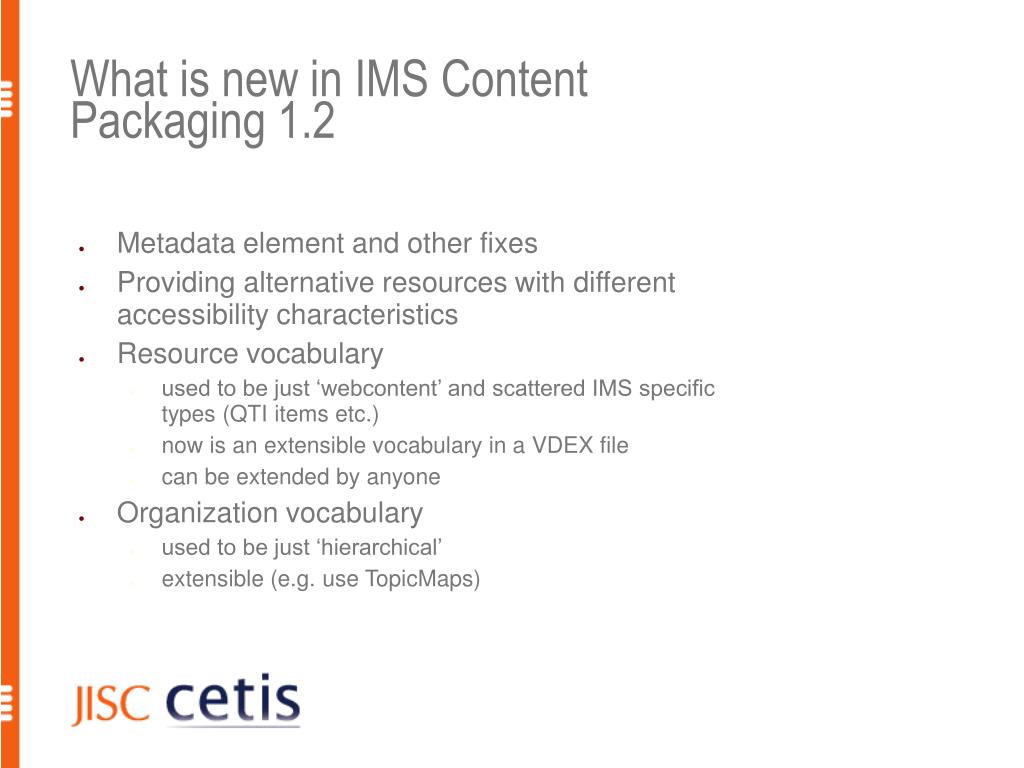 What is new in IMS Content Packaging 1.2

- Metadata element and other fixes
- Providing alternative resources with different accessibility characteristics
- Resource vocabulary
  - used to be just ‘webcontent’ and scattered IMS specific types (QTI items etc.)
  - now is an extensible vocabulary in a VDEX file
  - can be extended by anyone
- Organization vocabulary
  - used to be just ‘hierarchical’
  - extensible (e.g. use TopicMaps)

JISC cetis